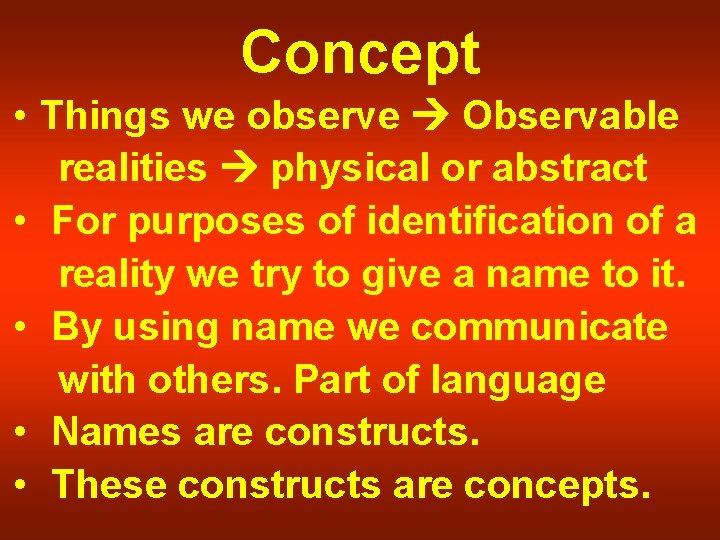 Concept

• Things we observe → Observable realities → physical or abstract
• For purposes of identification of a reality we try to give a name to it.
• By using name we communicate with others. Part of language
• Names are constructs.
• These constructs are concepts.